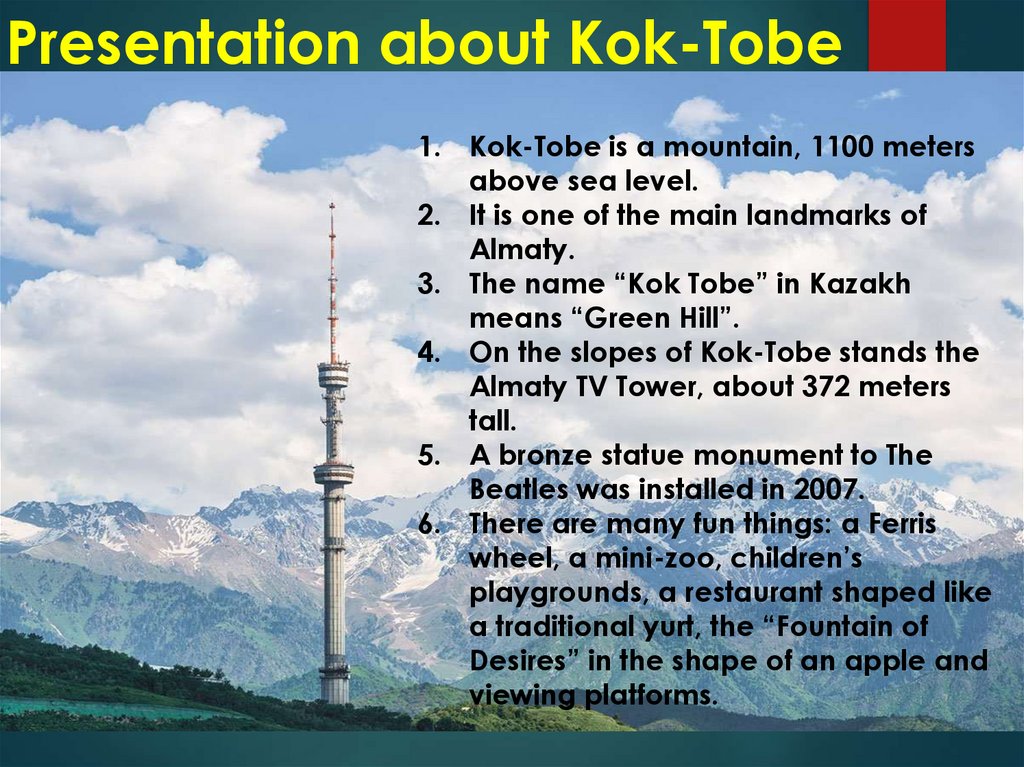 Presentation about Kok-Tobe

1. Kok-Tobe is a mountain, 1100 meters above sea level.
2. It is one of the main landmarks of Almaty.
3. The name “Kok Tobe” in Kazakh means “Green Hill”.
4. On the slopes of Kok-Tobe stands the Almaty TV Tower, about 372 meters tall.
5. A bronze statue monument to The Beatles was installed in 2007.
6. There are many fun things: a Ferris wheel, a mini-zoo, children’s playgrounds, a restaurant shaped like a traditional yurt, the “Fountain of Desires” in the shape of an apple and viewing platforms.